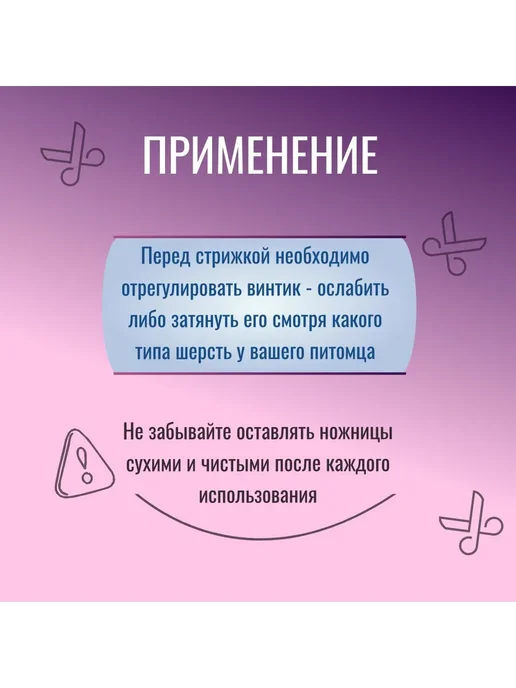 ПРИМЕНЕНИЕ

Перед стрижкой необходимо отрегулировать винтик - ослабить либо затянуть его смотря какого типа шерсть у вашего питомца

Не забывайте оставлять ножницы сухими и чистыми после каждого использования